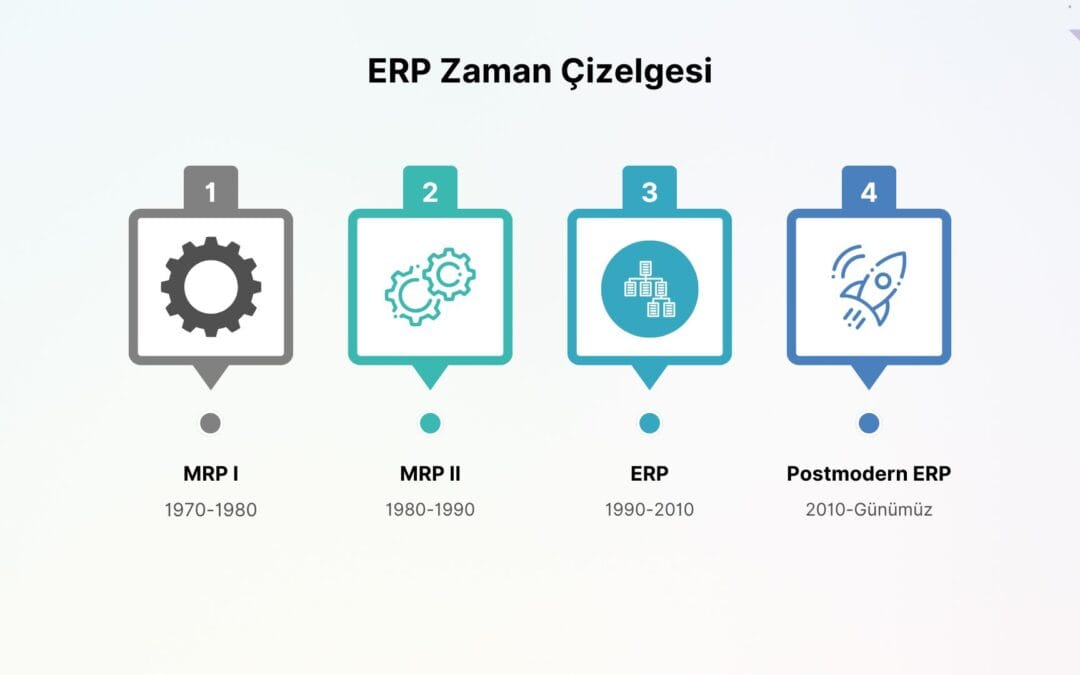 ERP Zaman Çizelgesi

1

MRP I

1970-1980

2

MRP II

1980-1990

3

ERP

1990-2010

4

Postmodern ERP

2010-Günümüz